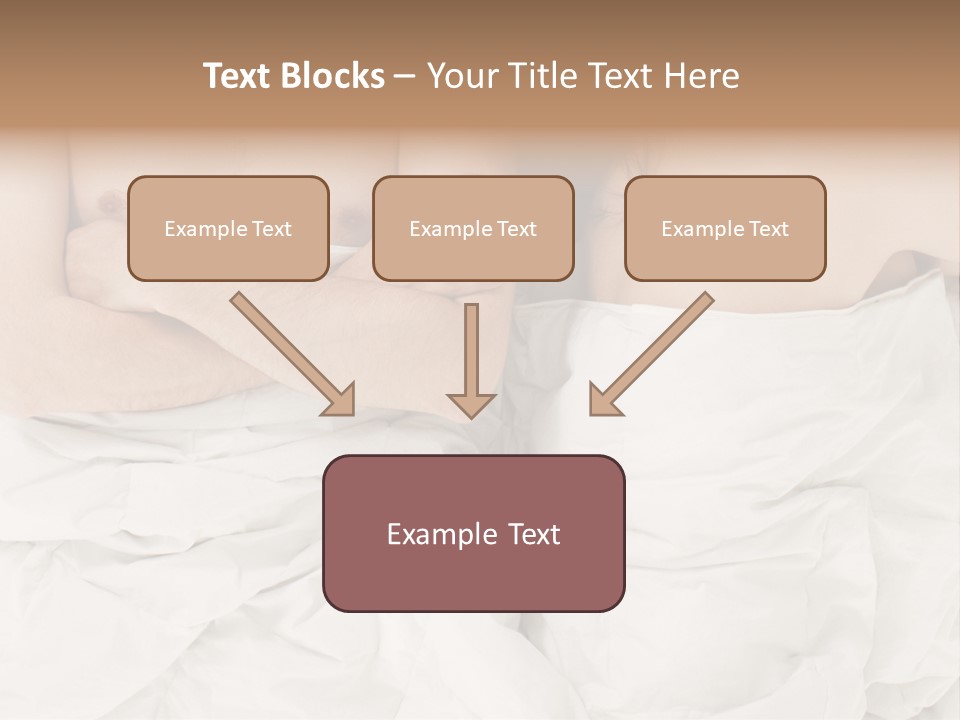 Text Blocks – Your Title Text Here

Example Text

Example Text

Example Text

Example Text